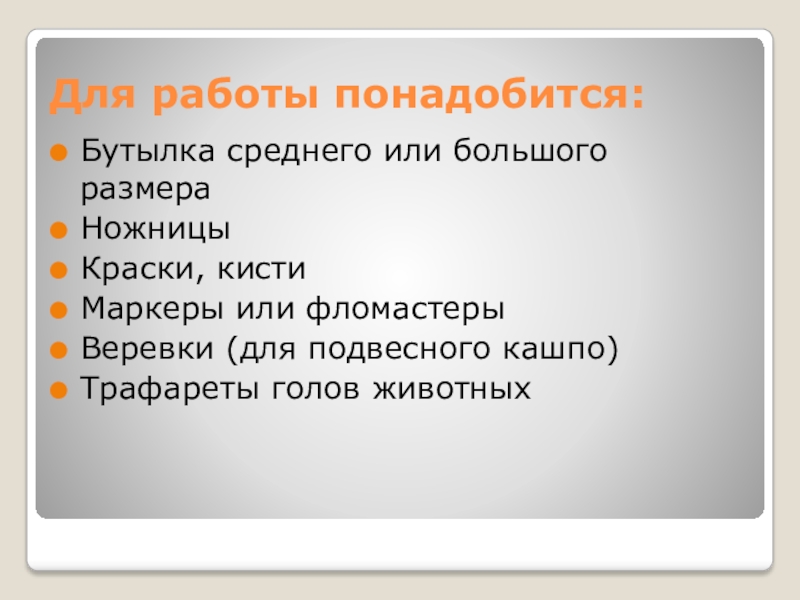 Для работы понадобится:

- Бутылка среднего или большого размера
- Ножницы
- Краски, кисти
- Маркеры или фломастеры
- Веревки (для подвесного кашпо)
- Трафареты голов животных